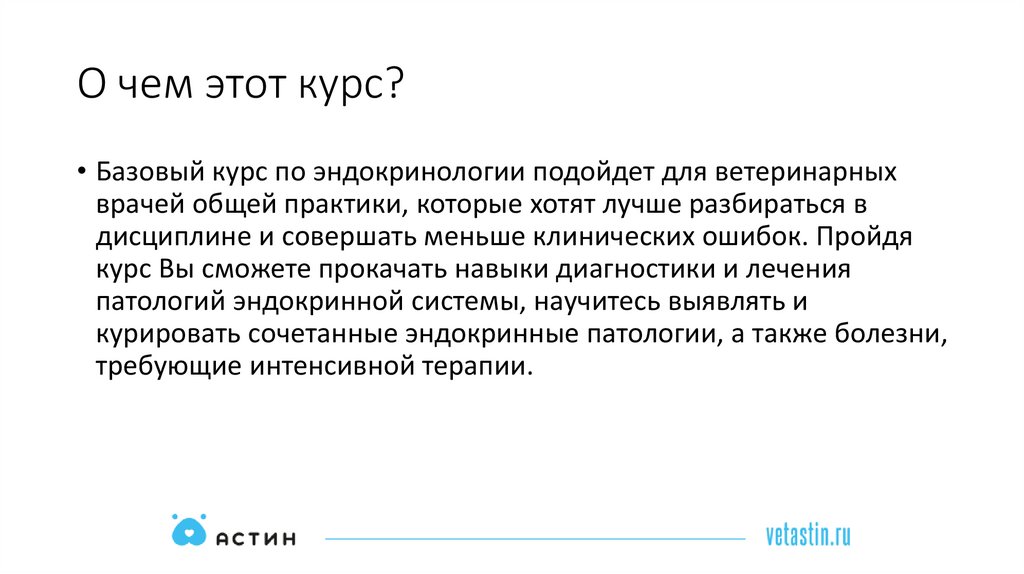 О чем этот курс?

• Базовый курс по эндокринологии подойдет для ветеринарных врачей общей практики, которые хотят лучше разбираться в дисциплине и совершать меньше клинических ошибок. Пройдя курс Вы сможете прокачать навыки диагностики и лечения патологий эндокринной системы, научитесь выявлять и курировать сочетанные эндокринные патологии, а также болезни, требующие интенсивной терапии.

АСТИН

vetastin.ru